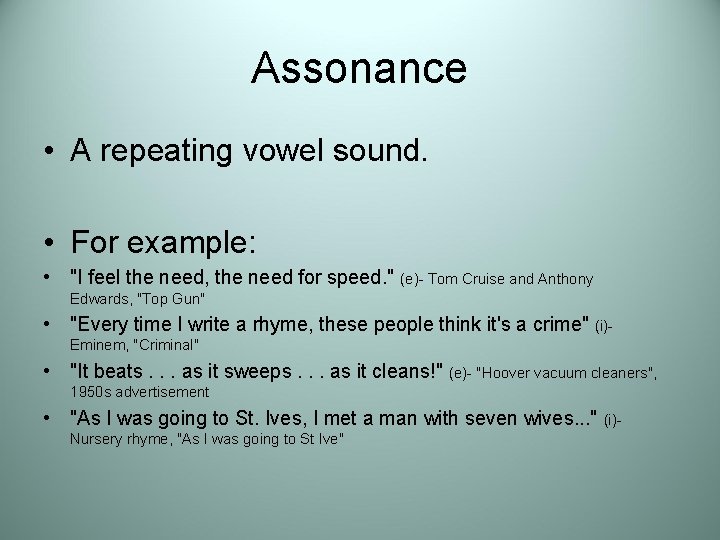 Assonance

• A repeating vowel sound.

• For example:

• "I feel the need, the need for speed." (e)- Tom Cruise and Anthony Edwards, "Top Gun"

• "Every time I write a rhyme, these people think it's a crime" (i)- Eminem, "Criminal"

• "It beats . . . as it sweeps . . . as it cleans!" (e)- "Hoover vacuum cleaners", 1950s advertisement

• "As I was going to St. Ives, I met a man with seven wives..." (i)- Nursery rhyme, "As I was going to St Ive"